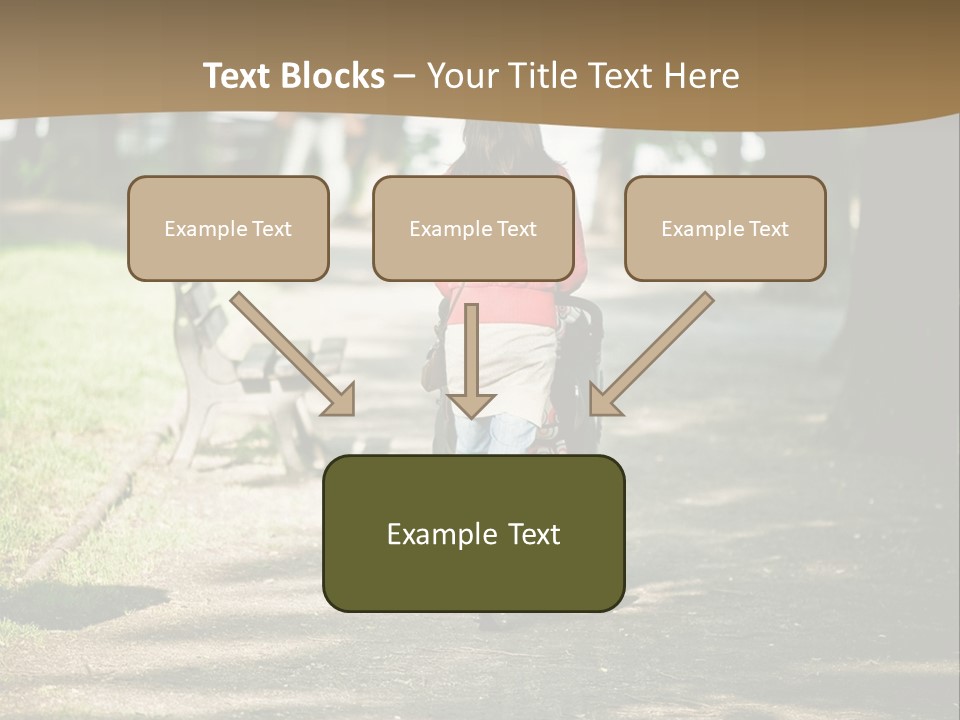 Text Blocks – Your Title Text Here

Example Text

Example Text

Example Text

Example Text